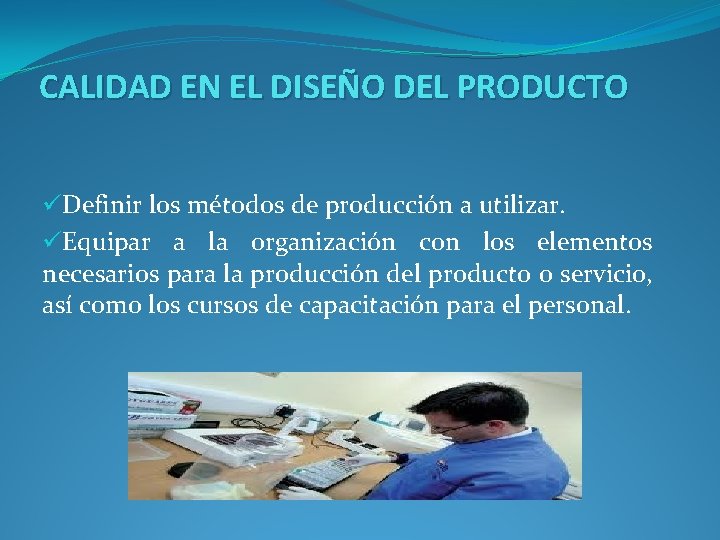 CALIDAD EN EL DISEÑO DEL PRODUCTO

✓Definir los métodos de producción a utilizar.

✓Equipar a la organización con los elementos necesarios para la producción del producto o servicio, así como los cursos de capacitación para el personal.